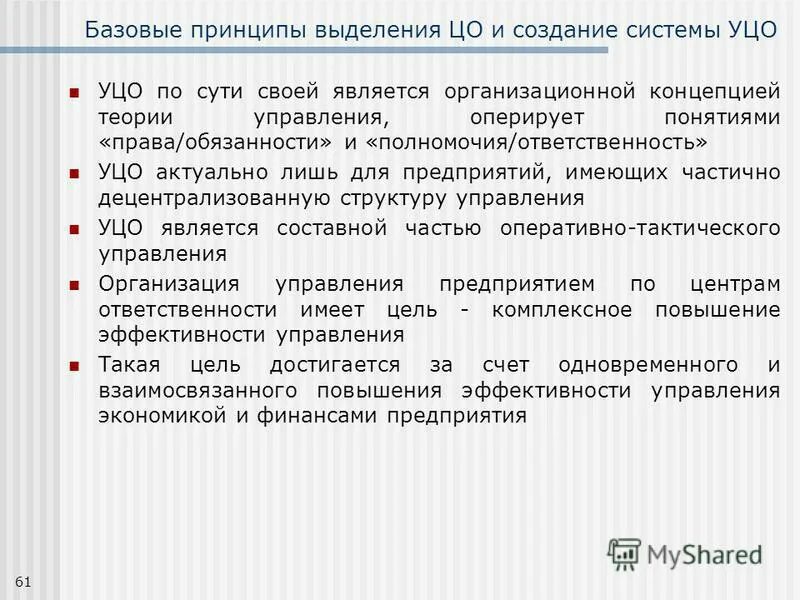 Базовые принципы выделения ЦО и создание системы УЦО

УЦО по сути своей является организационной концепцией теории управления, оперирует понятиями «права/обязанности» и «полномочия/ответственность»

УЦО актуально лишь для предприятий, имеющих частично децентрализованную структуру управления

УЦО является составной частью оперативно-тактического управления

Организация управления предприятием по центрам ответственности имеет цель - комплексное повышение эффективности управления

Такая цель достигается за счет одновременного и взаимосвязанного повышения эффективности управления экономикой и финансами предприятия

61

MyShared